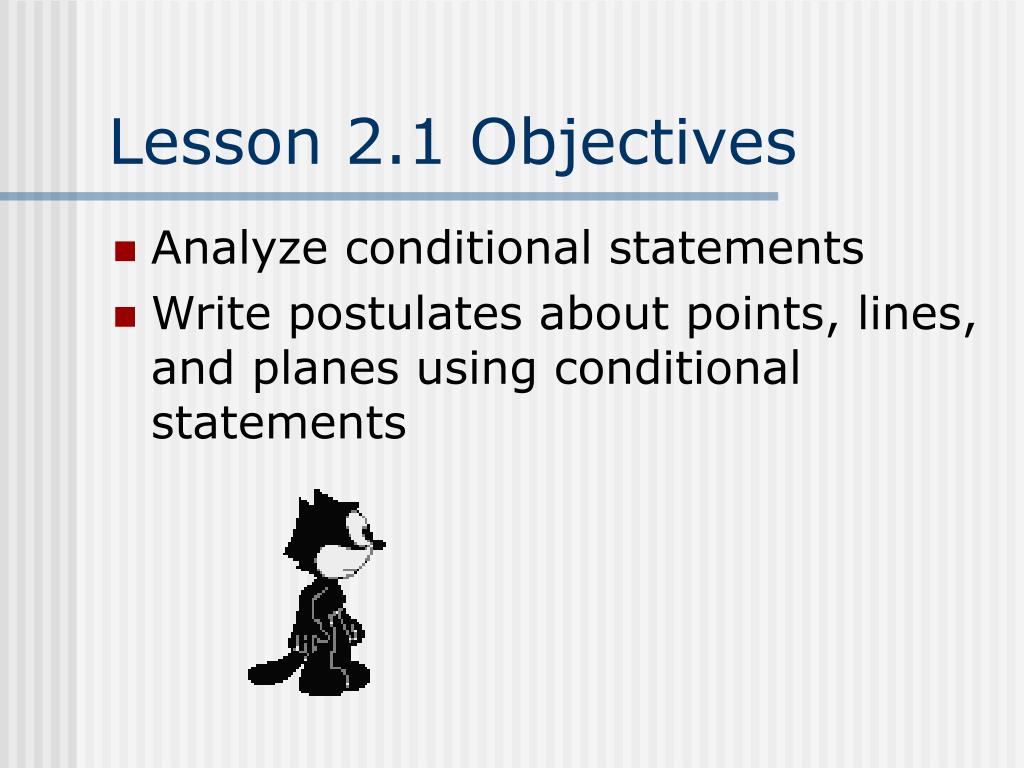 Lesson 2.1 Objectives

Analyze conditional statements

Write postulates about points, lines, and planes using conditional statements